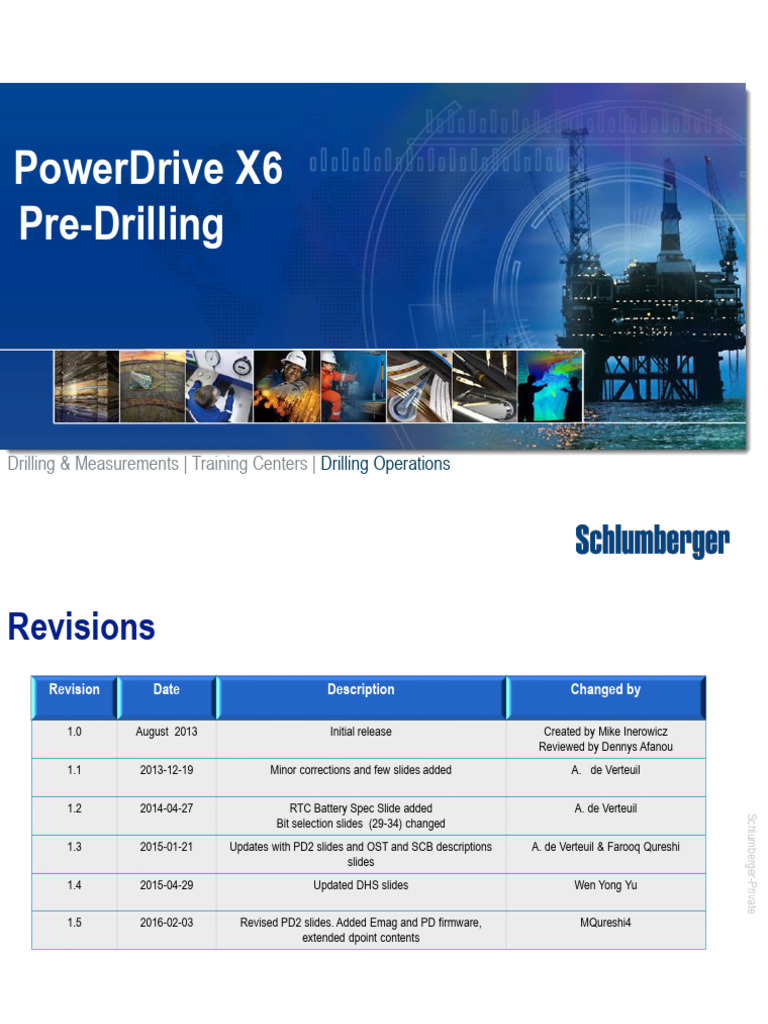 PowerDrive X6
Pre-Drilling

Drilling & Measurements | Training Centers | Drilling Operations

Schlumberger

Revisions

| Revision | Date | Description | Changed by |
|---|---|---|---|
| 1.0 | August 2013 | Initial release | Created by Mike Inerowicz Reviewed by Dennys Afanou |
| 1.1 | 2013-12-19 | Minor corrections and few slides added | A. de Verteuil |
| 1.2 | 2014-04-27 | RTC Battery Spec Slide added Bit selection slides (29-34) changed | A. de Verteuil |
| 1.3 | 2015-01-21 | Updates with PD2 slides and OST and SCB descriptions slides | A. de Verteuil & Farooq Qureshi |
| 1.4 | 2015-04-29 | Updated DHS slides | Wen Yong Yu |
| 1.5 | 2016-02-03 | Revised PD2 slides. Added Emag and PD firmware, extended dpoint contents | MQureshi4 |

Schlumberger-Private